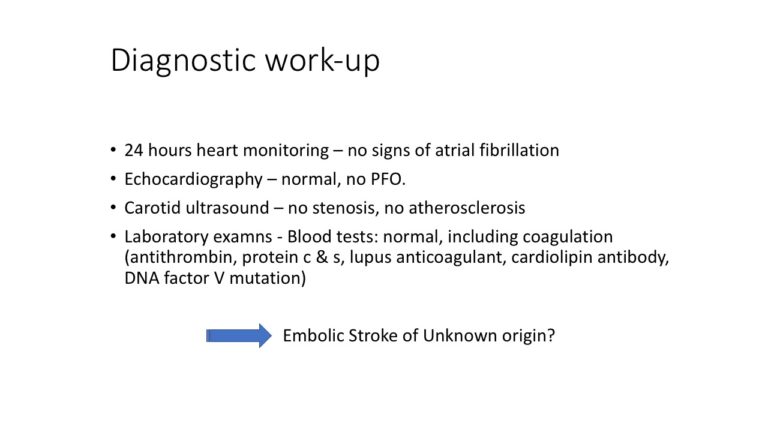 Diagnostic work-up

• 24 hours heart monitoring – no signs of atrial fibrillation
• Echocardiography – normal, no PFO.
• Carotid ultrasound – no stenosis, no atherosclerosis
• Laboratory examns - Blood tests: normal, including coagulation (antithrombin, protein c & s, lupus anticoagulant, cardiolipin antibody, DNA factor V mutation)

Embolic Stroke of Unknown origin?